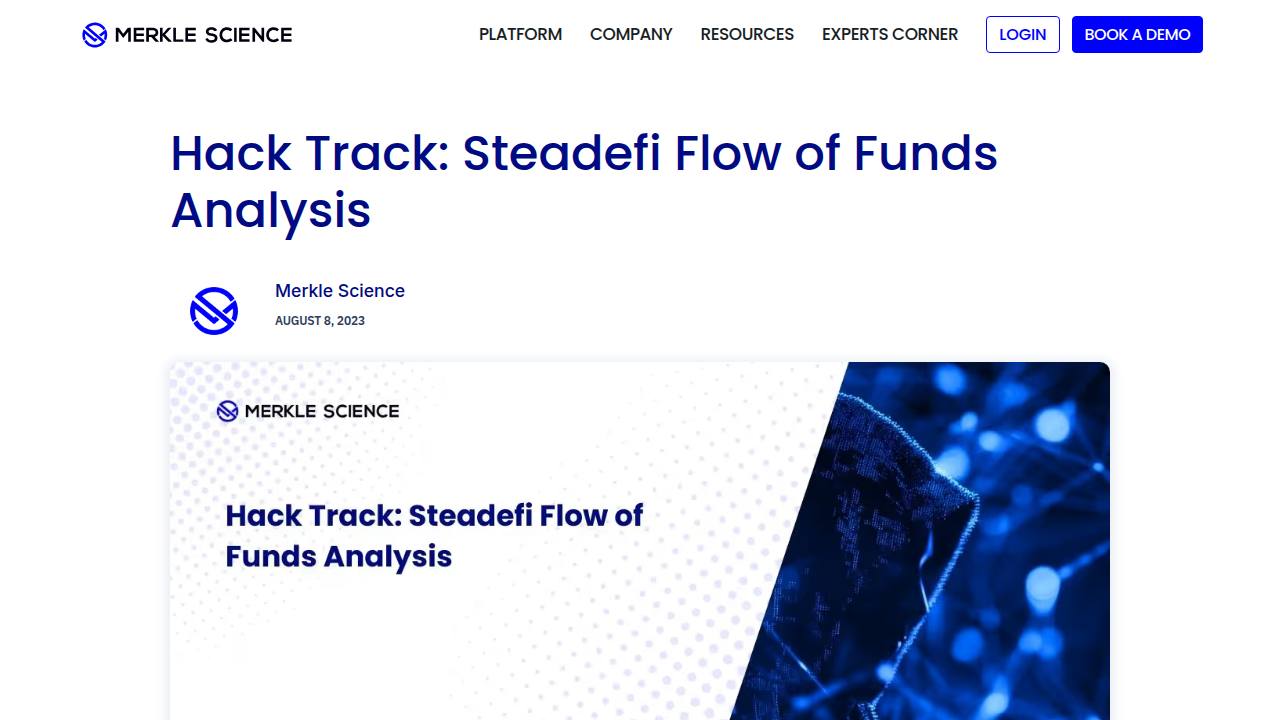 MERKLE SCIENCE

PLATFORM COMPANY RESOURCES EXPERTS CORNER LOGIN BOOK A DEMO

Hack Track: Steadefi Flow of Funds Analysis

Merkle Science
AUGUST 8, 2023

MERKLE SCIENCE

Hack Track: Steadefi Flow of Funds Analysis